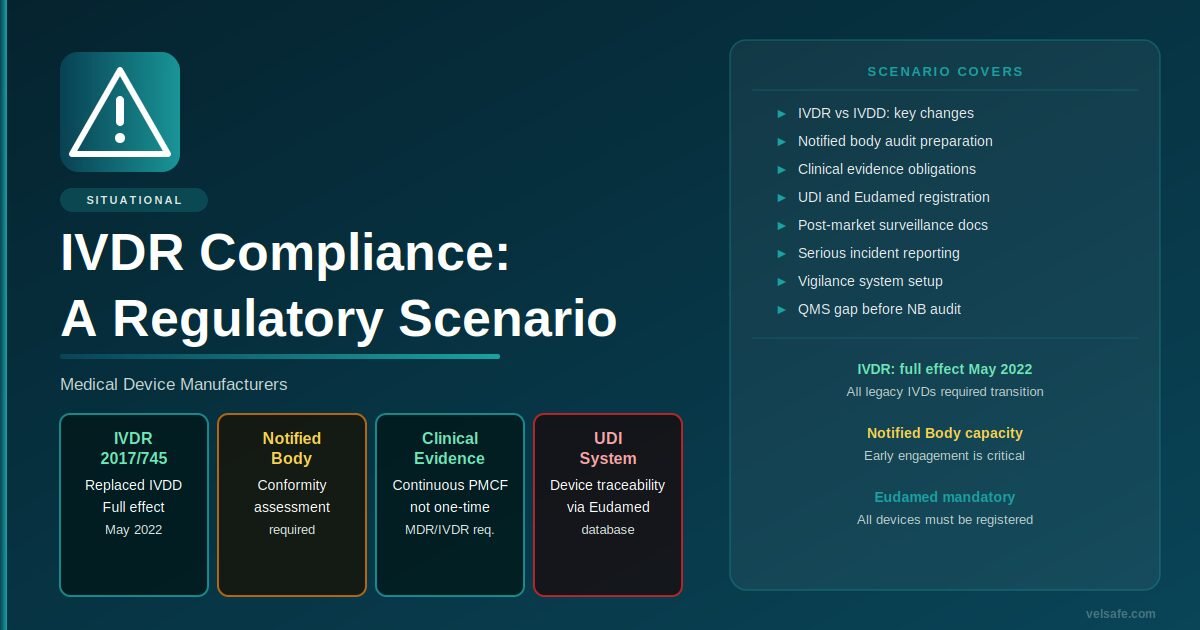 SITUATIONAL

IVDR Compliance:
A Regulatory Scenario

Medical Device Manufacturers

IVDR 2017/745
Replaced IVDD
Full effect
May 2022

Notified Body
Conformity assessment
required

Clinical Evidence
Continuous PMCF not one-time
MDR/IVDR req.

UDI System
Device traceability via Eudamed
database

SCENARIO COVERS

► IVDR vs IVDD: key changes
► Notified body audit preparation
► Clinical evidence obligations
► UDI and Eudamed registration
► Post-market surveillance docs
► Serious incident reporting
► Vigilance system setup
► QMS gap before NB audit

IVDR: full effect May 2022
All legacy IVDs required transition

Notified Body capacity
Early engagement is critical

Eudamed mandatory
All devices must be registered

velsafe.com